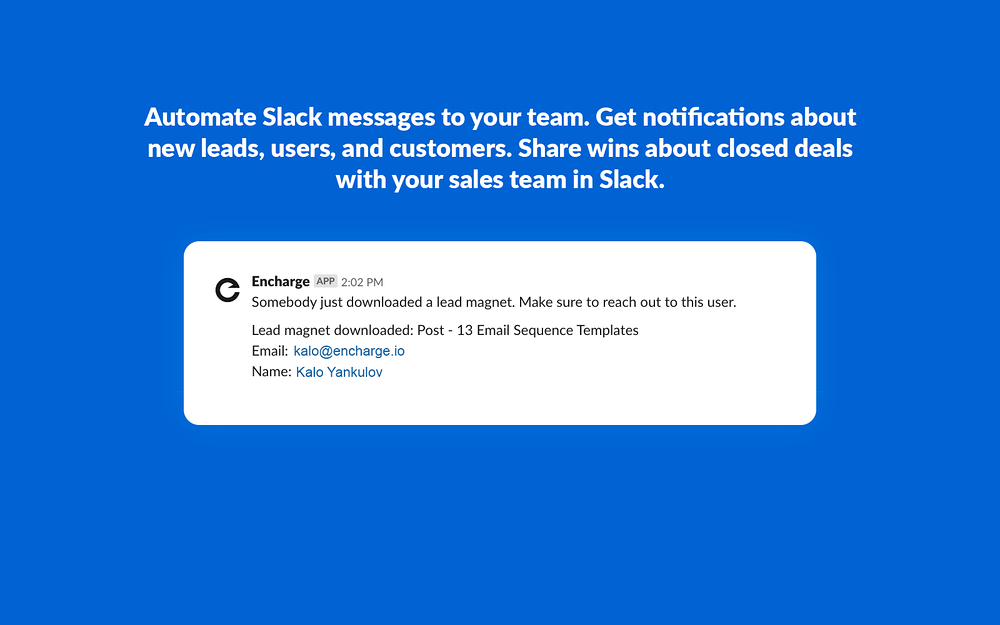 Automate Slack messages to your team. Get notifications about new leads, users, and customers. Share wins about closed deals with your sales team in Slack.

Encharge APP 2:02 PM
Somebody just downloaded a lead magnet. Make sure to reach out to this user.

Lead magnet downloaded: Post - 13 Email Sequence Templates
Email: kalo@encharge.io
Name: Kalo Yankulov